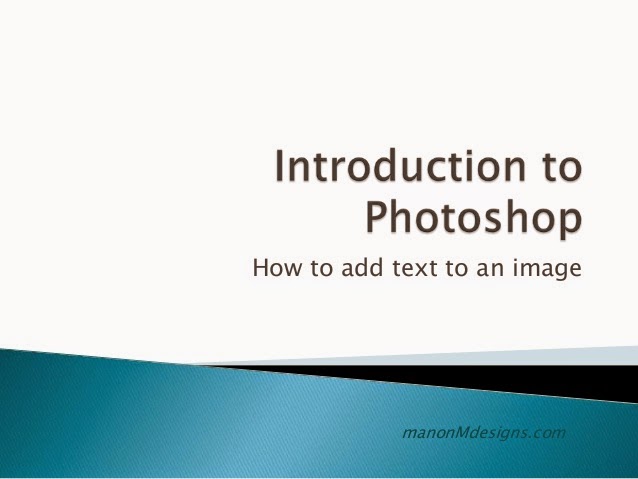 Introduction to Photoshop

How to add text to an image

manonMdesigns.com